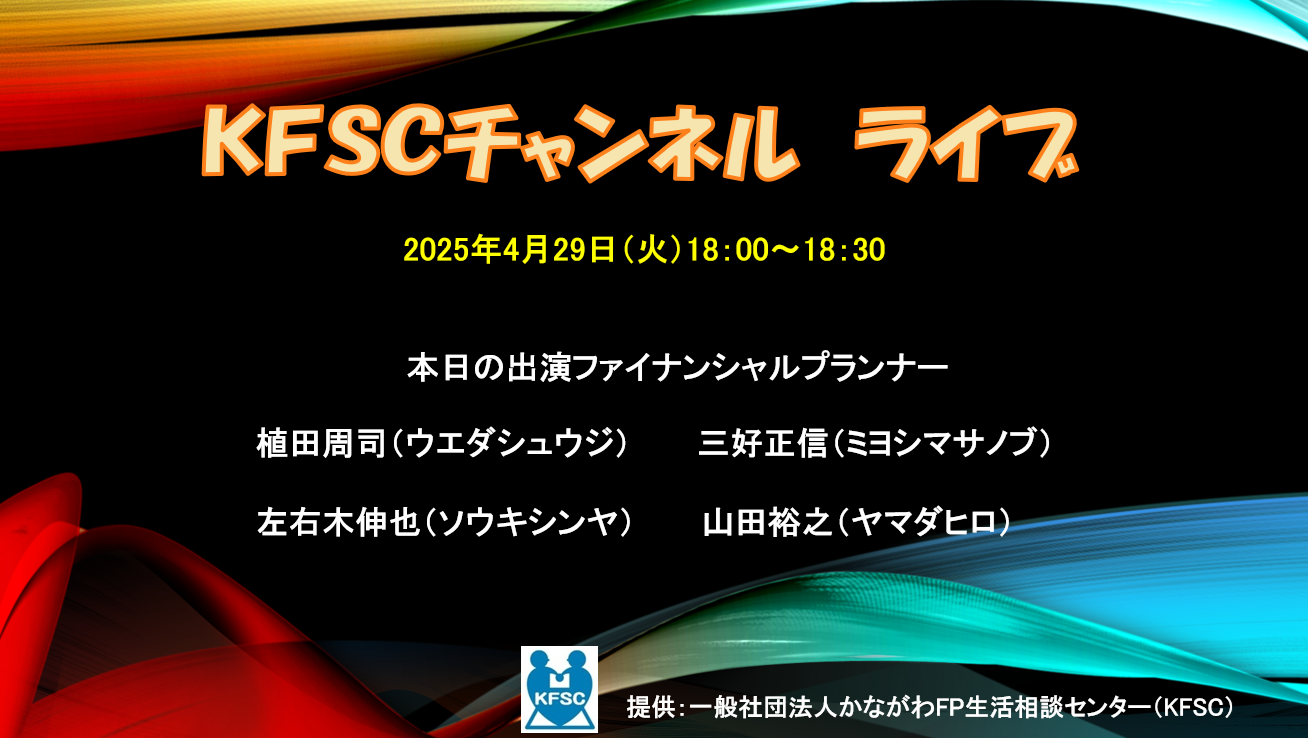 KFSCチャンネル ライブ

2025年4月29日(火)18:00～18:30

本日の出演ファイナンシャルプランナー

植田周司(ウエダシュウジ)　三好正信(ミヨシマサノブ)

左右木伸也(ソウキシンヤ)　山田裕之(ヤマダヒロ)

KFSC

提供:一般社団法人かながわFP生活相談センター(KFSC)